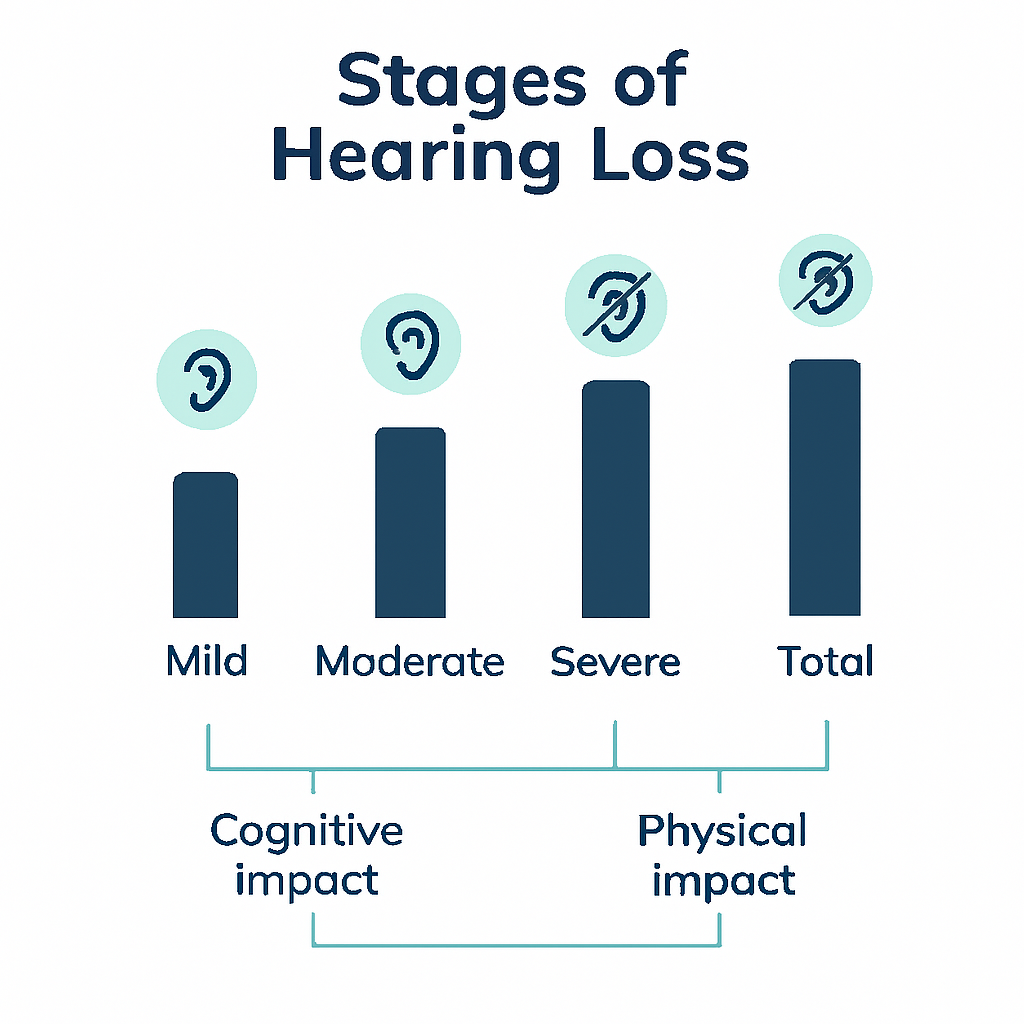 Stages of Hearing Loss

Mild
Moderate
Severe
Total

Cognitive impact

Physical impact